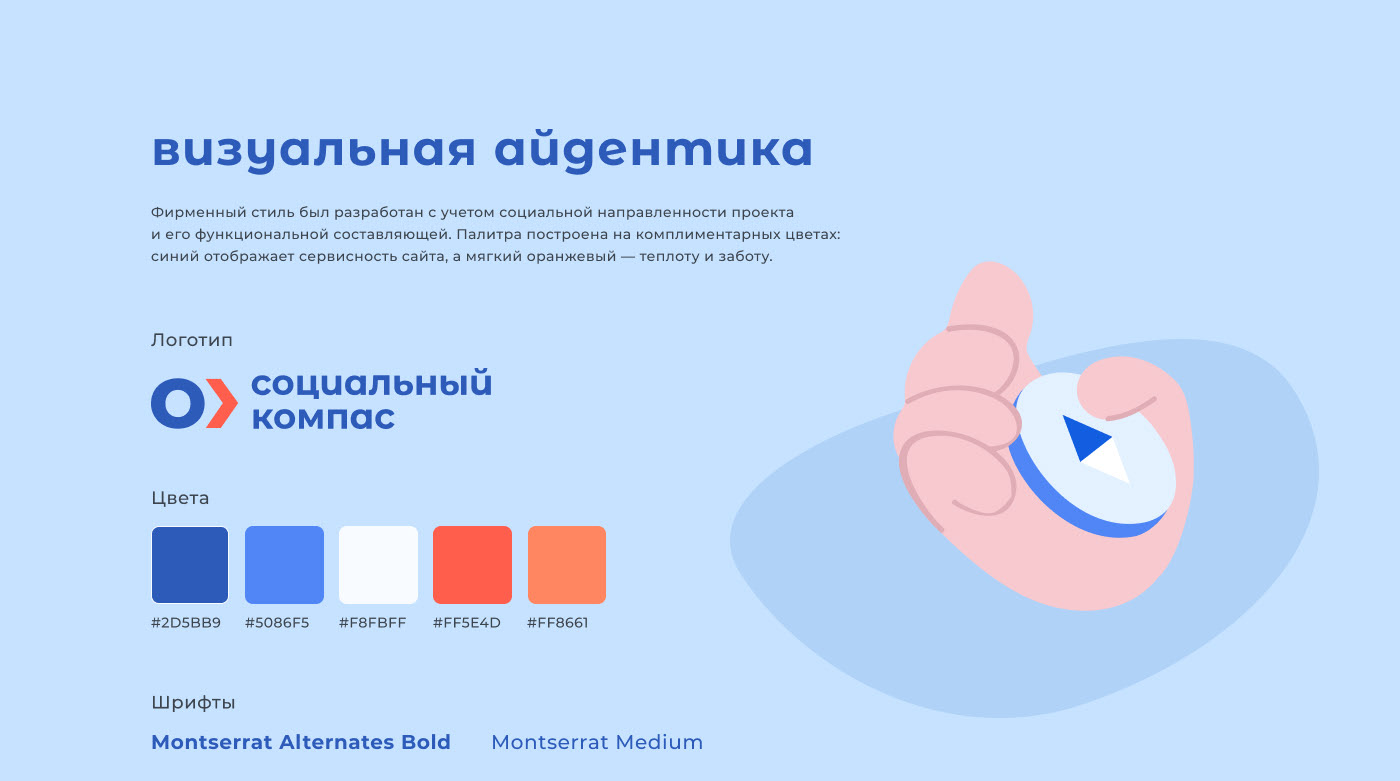 визуальная айдентика

Фирменный стиль был разработан с учетом социальной направленности проекта и его функциональной составляющей. Палитра построена на комплиментарных цветах: синий отображает сервисность сайта, а мягкий оранжевый — теплоту и заботу.

Логотип

социальный компас

Цвета

#2D5BB9 #5086F5 #F8FBFF #FF5E4D #FF8661

Шрифты

Montserrat Alternates Bold Montserrat Medium